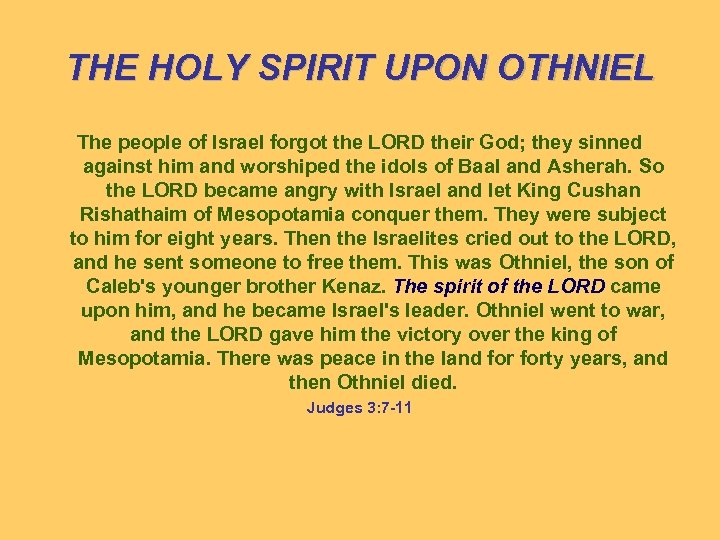 THE HOLY SPIRIT UPON OTHNIEL

The people of Israel forgot the LORD their God; they sinned against him and worshiped the idols of Baal and Asherah. So the LORD became angry with Israel and let King Cushan Rishathaim of Mesopotamia conquer them. They were subject to him for eight years. Then the Israelites cried out to the LORD, and he sent someone to free them. This was Othniel, the son of Caleb's younger brother Kenaz. The spirit of the LORD came upon him, and he became Israel's leader. Othniel went to war, and the LORD gave him the victory over the king of Mesopotamia. There was peace in the land for forty years, and then Othniel died.

Judges 3:7-11